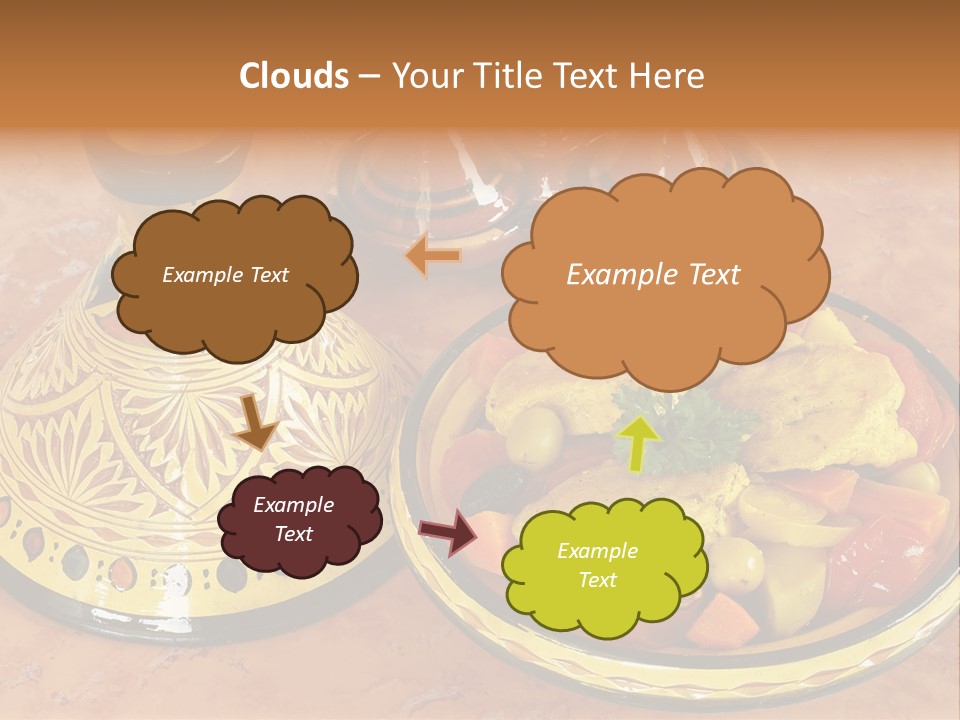 Clouds – Your Title Text Here

Example Text

Example Text

Example Text

Example Text